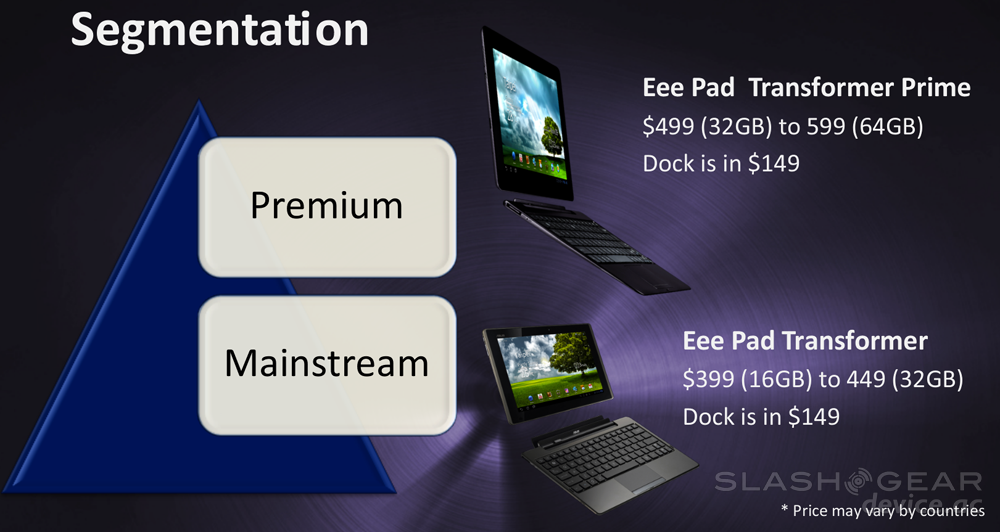 Segmentation

Premium

Mainstream

Eee Pad Transformer Prime
\$499 (32GB) to 599 (64GB)
Dock is in \$149

Eee Pad Transformer
\$399 (16GB) to 449 (32GB)
Dock is in \$149

SLASHGEAR
device.ac

* Price may vary by countries